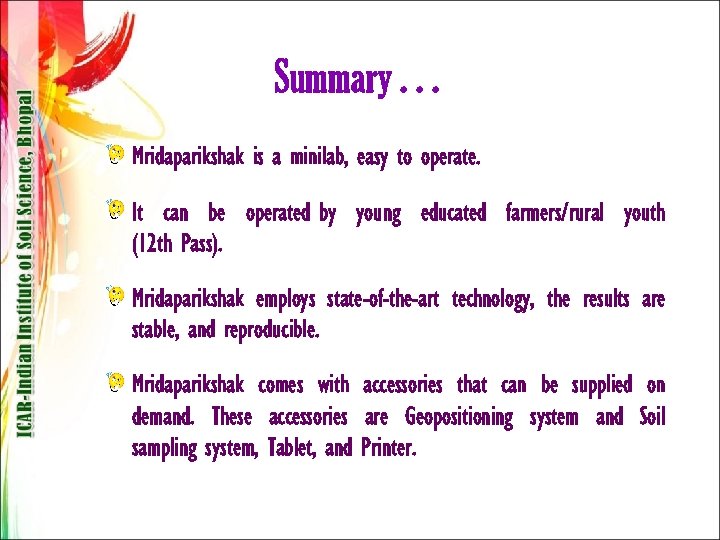 ICAR-Indian Institute of Soil Science, Bhopal

Summary . . .

Mridaparikshak is a minilab, easy to operate.

It can be operated by young educated farmers/rural youth (12th Pass).

Mridaparikshak employs state-of-the-art technology, the results are stable, and reproducible.

Mridaparikshak comes with accessories that can be supplied on demand. These accessories are Geopositioning system and Soil sampling system, Tablet, and Printer.